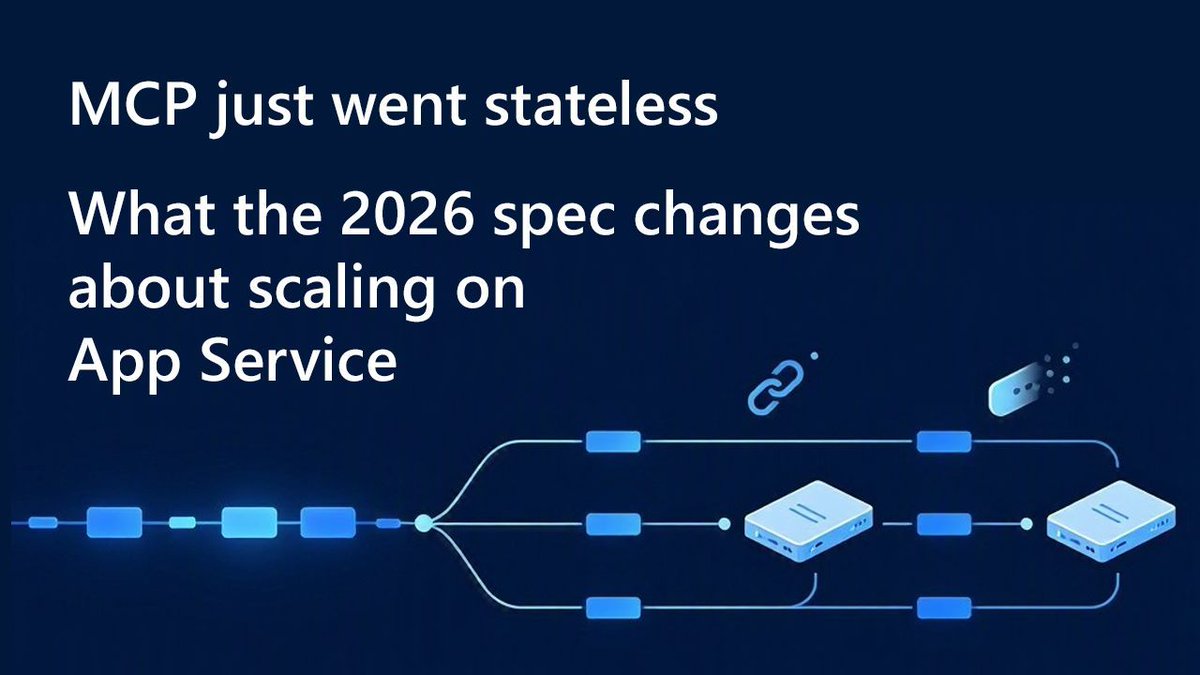 MCP just went stateless

What the 2026 spec changes about scaling on App Service